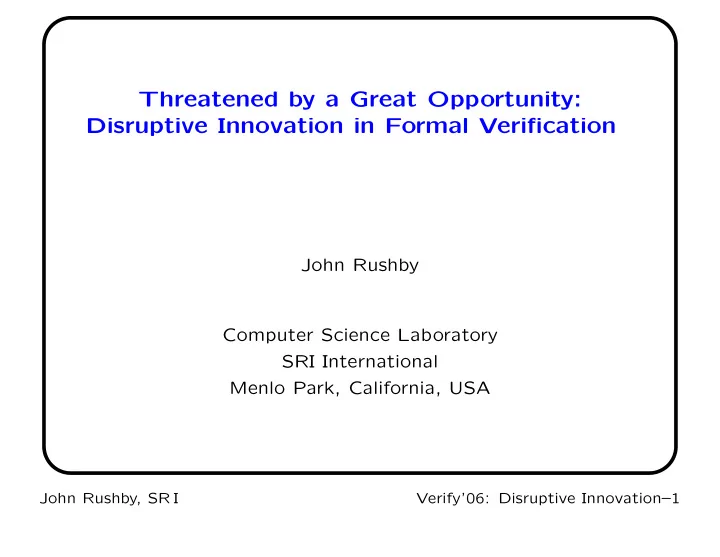 Threatened by a Great Opportunity:
Disruptive Innovation in Formal Verification

John Rushby

Computer Science Laboratory
SRI International
Menlo Park, California, USA

John Rushby, SR I

Verify'06: Disruptive Innovation–1